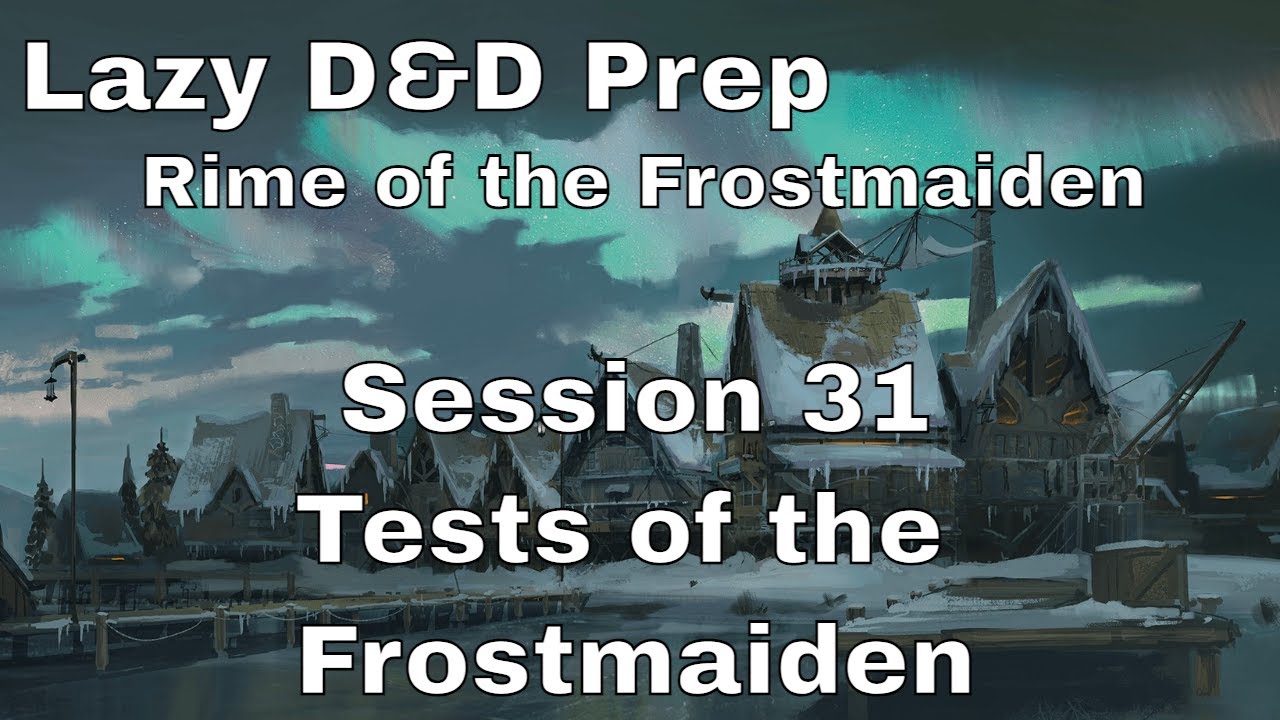 Lazy D&D Prep
Rime of the Frostmaiden

Session 31
Tests of the Frostmaiden